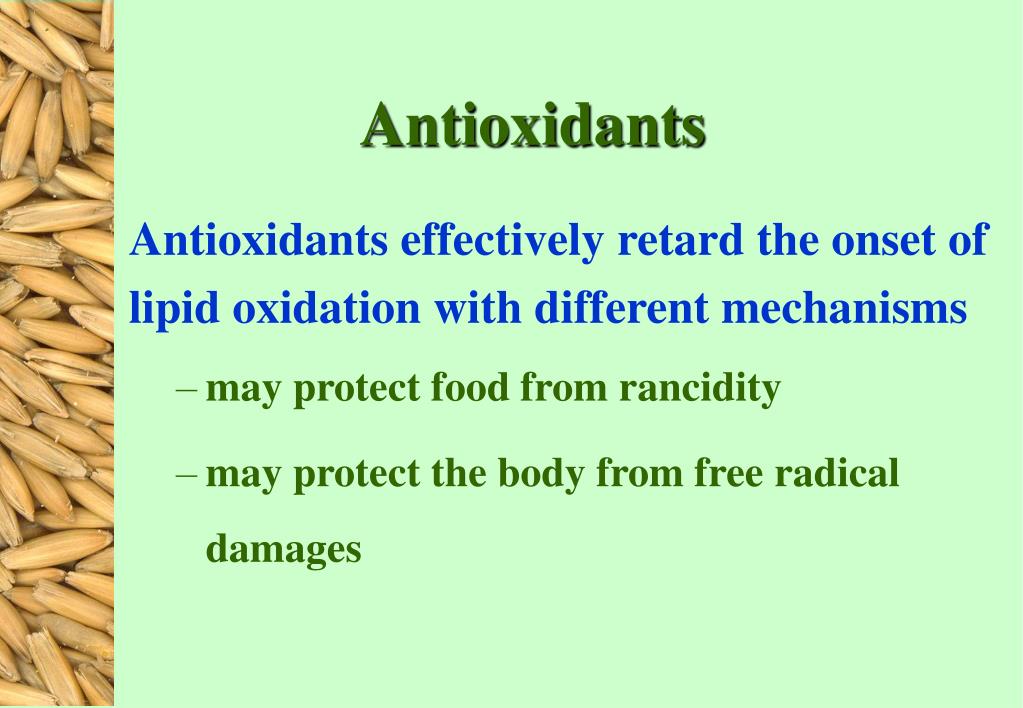 Antioxidants

Antioxidants effectively retard the onset of lipid oxidation with different mechanisms

– may protect food from rancidity

– may protect the body from free radical damages